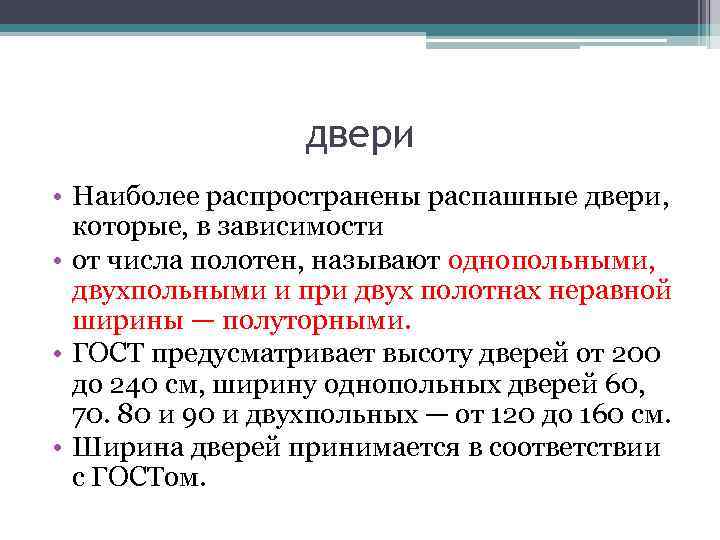 двери

• Наиболее распространены распашные двери, которые, в зависимости
• от числа полотен, называют однопольными, двухпольными и при двух полотнах неравной ширины — полуторными.
• ГОСТ предусматривает высоту дверей от 200 до 240 см, ширину однопольных дверей 60, 70. 80 и 90 и двухпольных — от 120 до 160 см.
• Ширина дверей принимается в соответствии с ГОСТом.